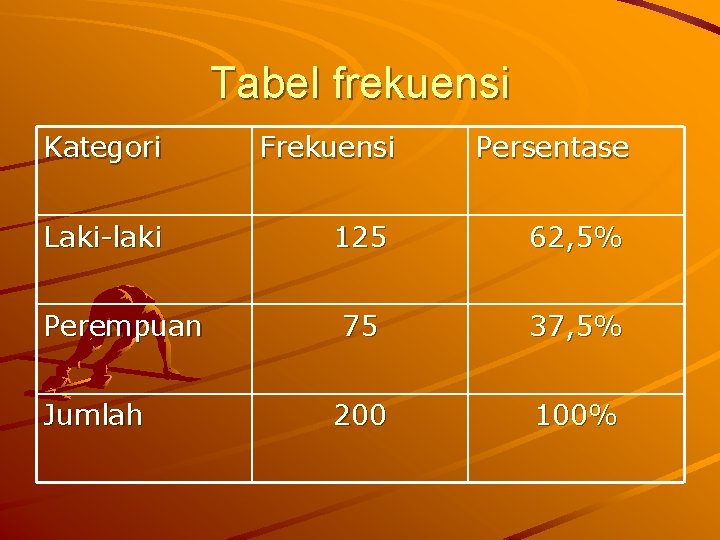 Tabel frekuensi

| Kategori | Frekuensi | Persentase |
|---|---|---|
| Laki-laki | 125 | 62,5% |
| Perempuan | 75 | 37,5% |
| Jumlah | 200 | 100% |